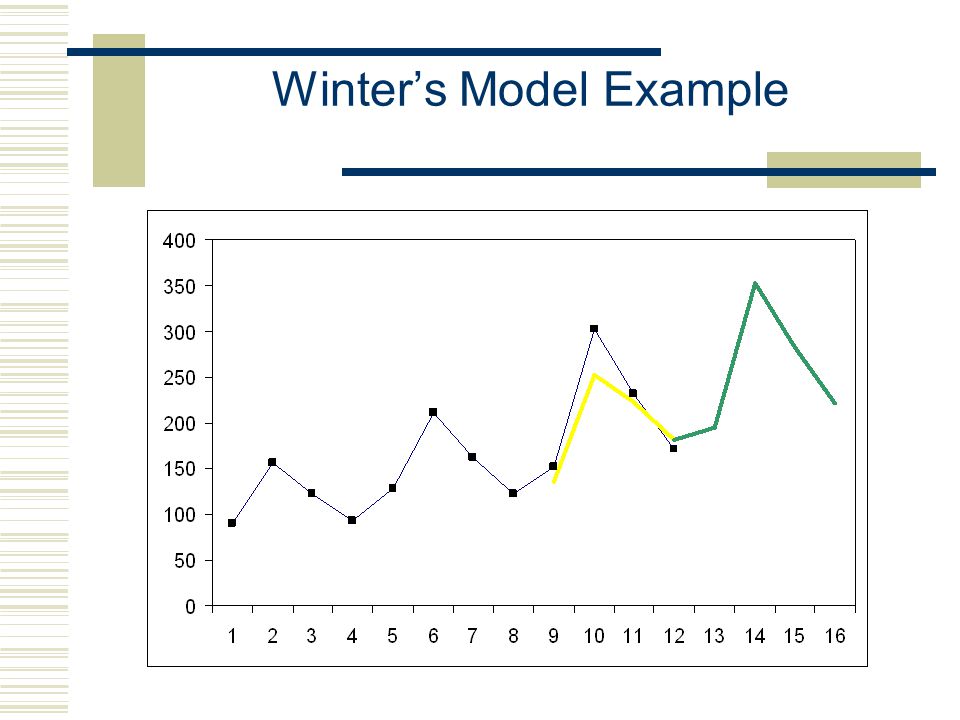 Winter’s Model Example

400
350
300
250
200
150
100
50
0

1 2 3 4 5 6 7 8 9 10 11 12 13 14 15 16